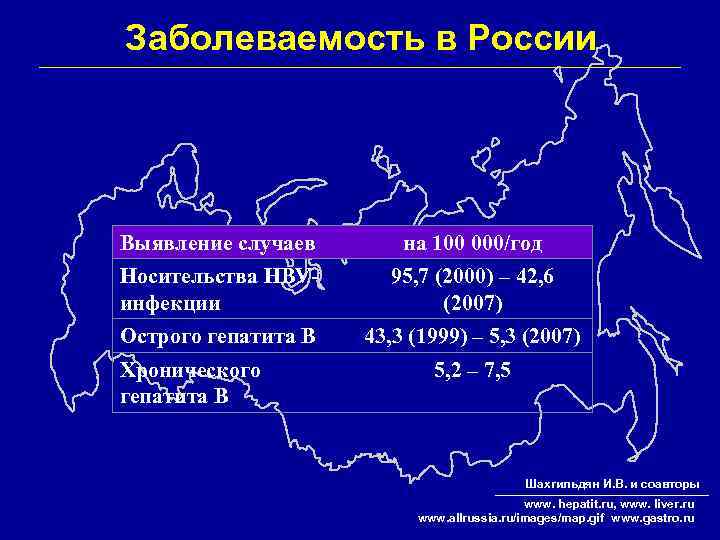 Заболеваемость в России

| Выявление случаев | на 100 000/год |
|---|---|
| Носительства HBV-инфекции | 95,7 (2000) – 42,6 (2007) |
| Острого гепатита В | 43,3 (1999) – 5,3 (2007) |
| Хронического гепатита В | 5,2 – 7,5 |

Шахгильдян И.В. и соавторы
www. hepatit.ru, www. liver.ru
www.allrussia.ru/images/map.gif www.gastro.ru